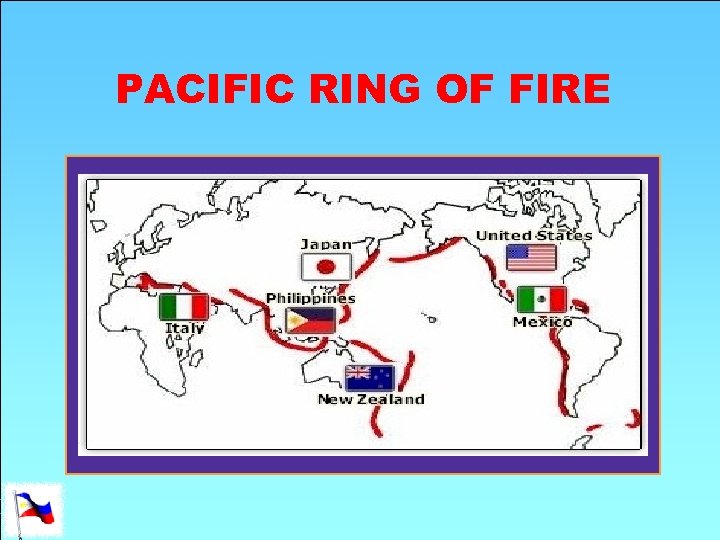 PACIFIC RING OF FIRE

Japan

United States

Philippines

Italy

Mexico

New Zealand